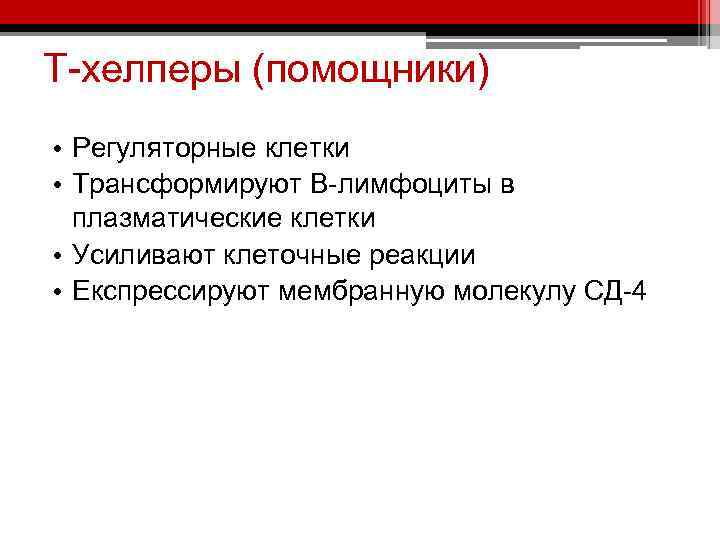 Т-хелперы (помощники)

• Регуляторные клетки
• Трансформируют В-лимфоциты в плазматические клетки
• Усиливают клеточные реакции
• Експрессируют мембранную молекулу СД-4